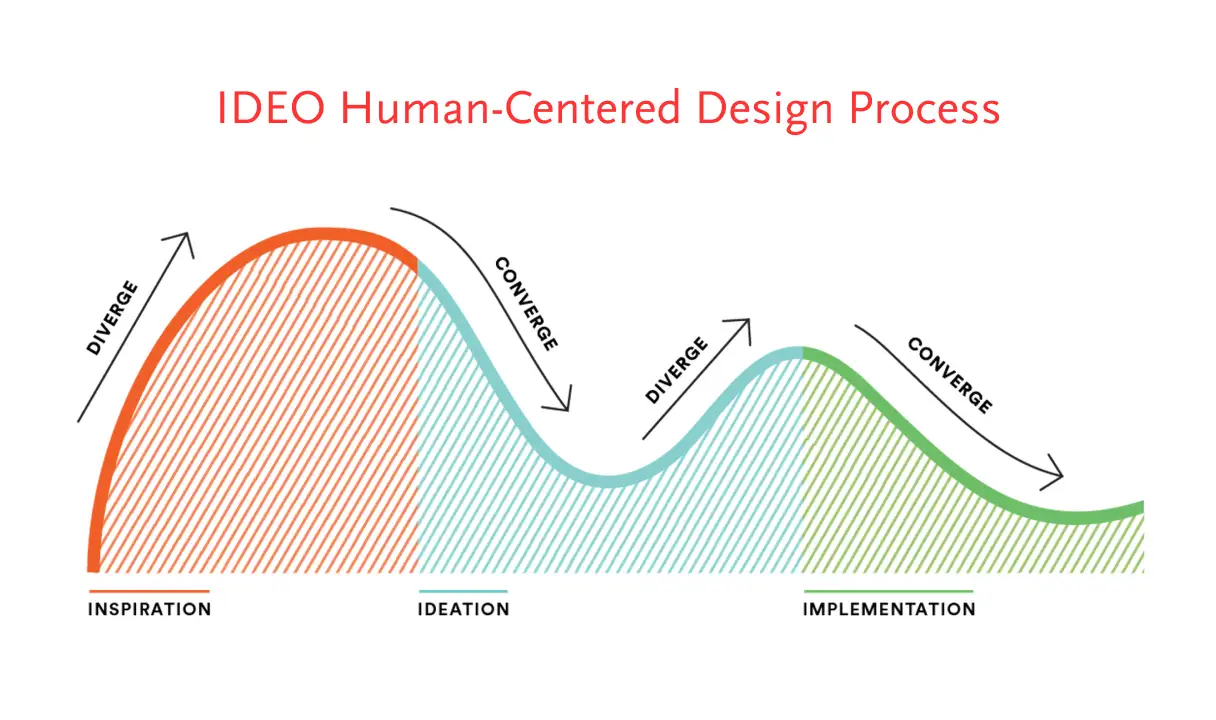 IDEO Human-Centered Design Process

DIVERGE

CONVERGE

DIVERGE

CONVERGE

INSPIRATION

IDEATION

IMPLEMENTATION